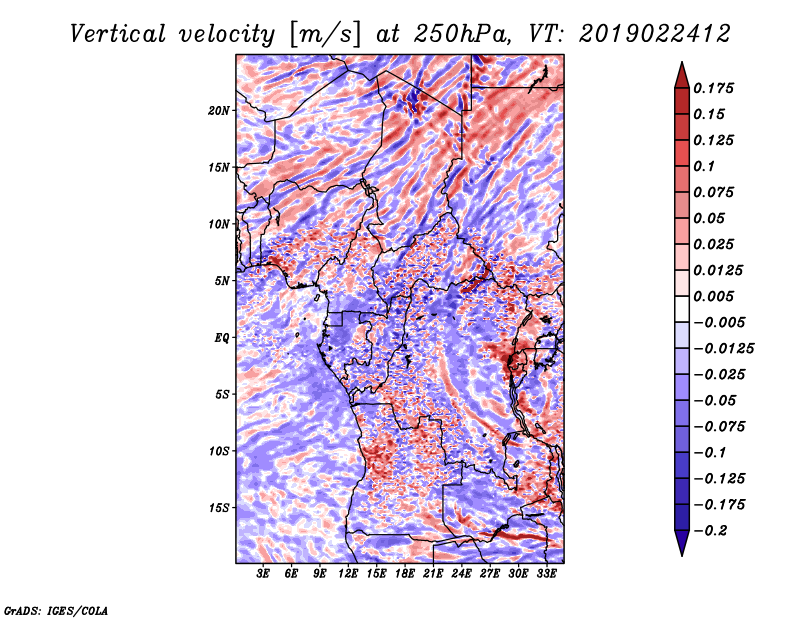 Vertical velocity [m/s] at 250hPa, VT: 2019022412

20N
15N
10N
5N
EQ
5S
10S
15S

3E 6E 9E 12E 15E 18E 21E 24E 27E 30E 33E

0.175
0.15
0.125
0.1
0.075
0.05
0.025
0.0125
0.005
−0.005
−0.0125
−0.025
−0.05
−0.075
−0.1
−0.125
−0.175
−0.2

GrADS: IGES/COLA